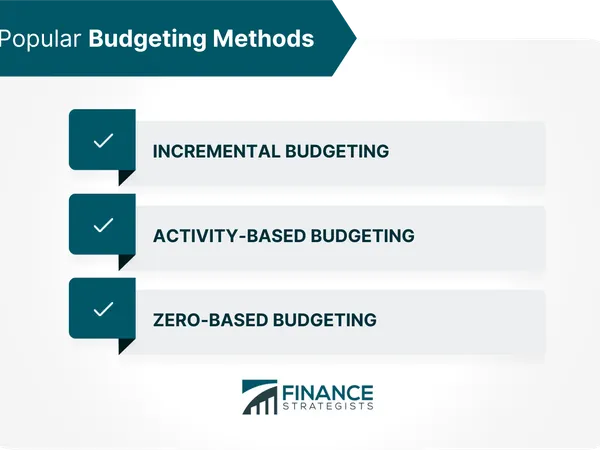 Popular Budgeting Methods

INCREMENTAL BUDGETING

ACTIVITY-BASED BUDGETING

ZERO-BASED BUDGETING

FINANCE STRATEGISTS